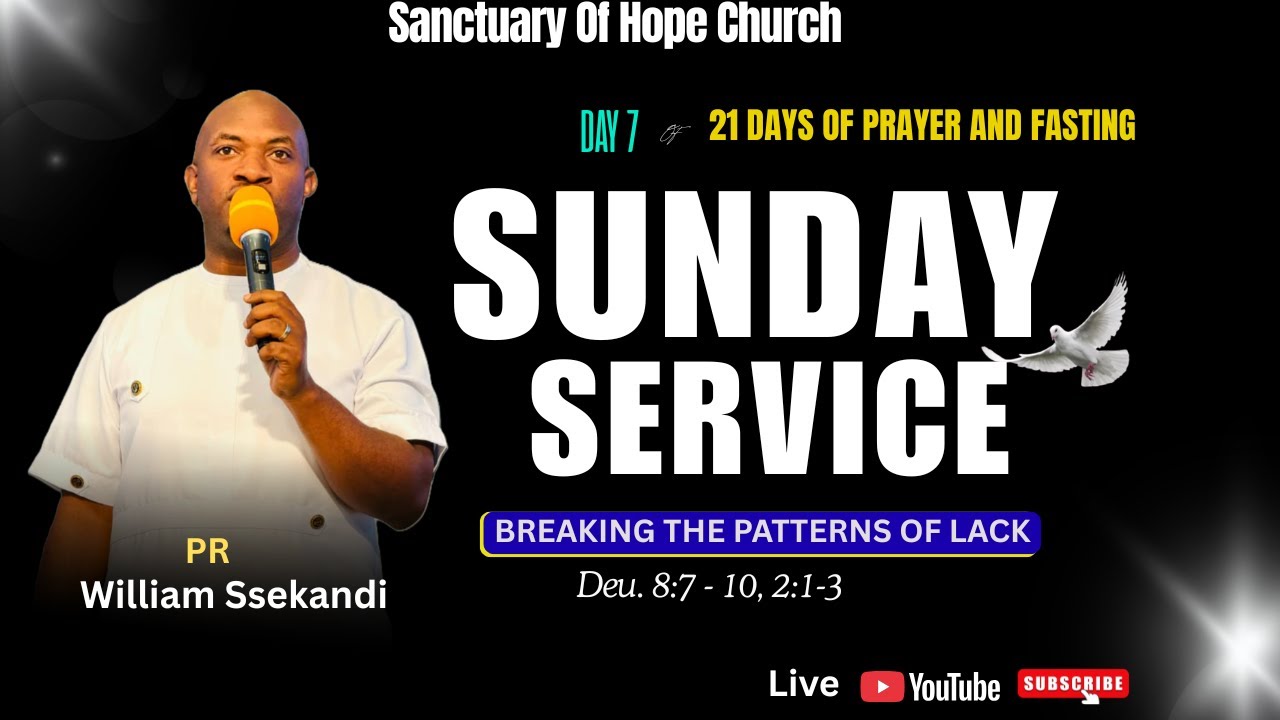 Sanctuary Of Hope Church

DAY 7 OF 21 DAYS OF PRAYER AND FASTING

SUNDAY SERVICE

BREAKING THE PATTERNS OF LACK

Deu. 8:7 - 10, 2:1-3

PR
William Ssekandi

Live YouTube SUBSCRIBE